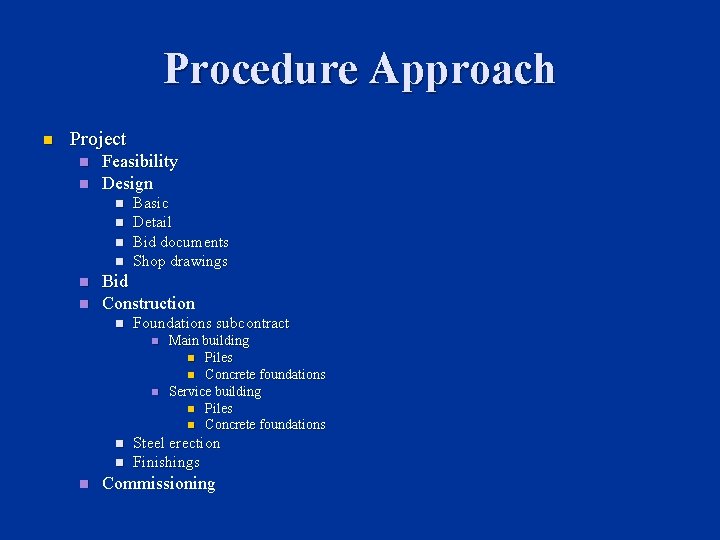 Procedure Approach

- Project
  - Feasibility
  - Design
    - Basic
    - Detail
    - Bid documents
    - Shop drawings
  - Bid
  - Construction
    - Foundations subcontract
      - Main building
        - Piles
        - Concrete foundations
      - Service building
        - Piles
        - Concrete foundations
    - Steel erection
    - Finishings
  - Commissioning